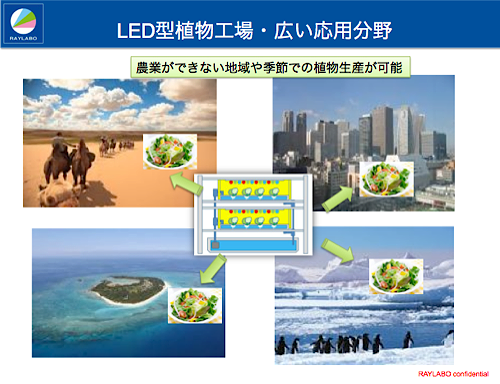 RAYLABO

LED型植物工場・広い応用分野

農業ができない地域や季節での植物生産が可能

RAYLABO confidential